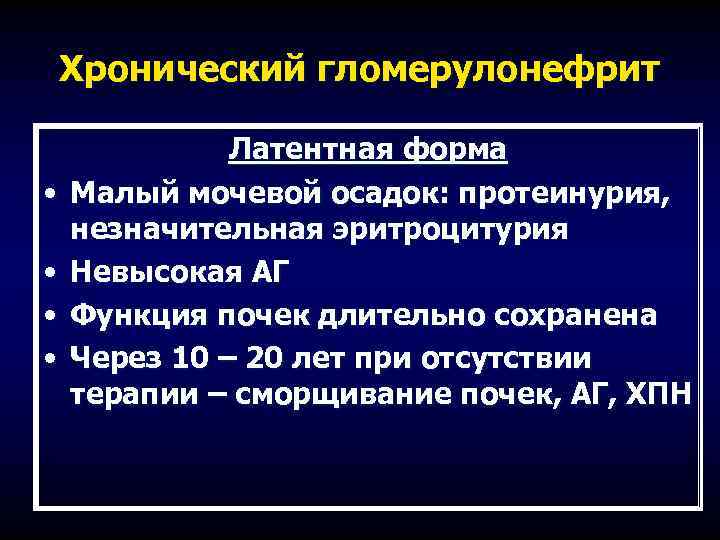 Хронический гломерулонефрит

Латентная форма

• Малый мочевой осадок: протеинурия, незначительная эритроцитурия
• Невысокая АГ
• Функция почек длительно сохранена
• Через 10 – 20 лет при отсутствии терапии – сморщивание почек, АГ, ХПН